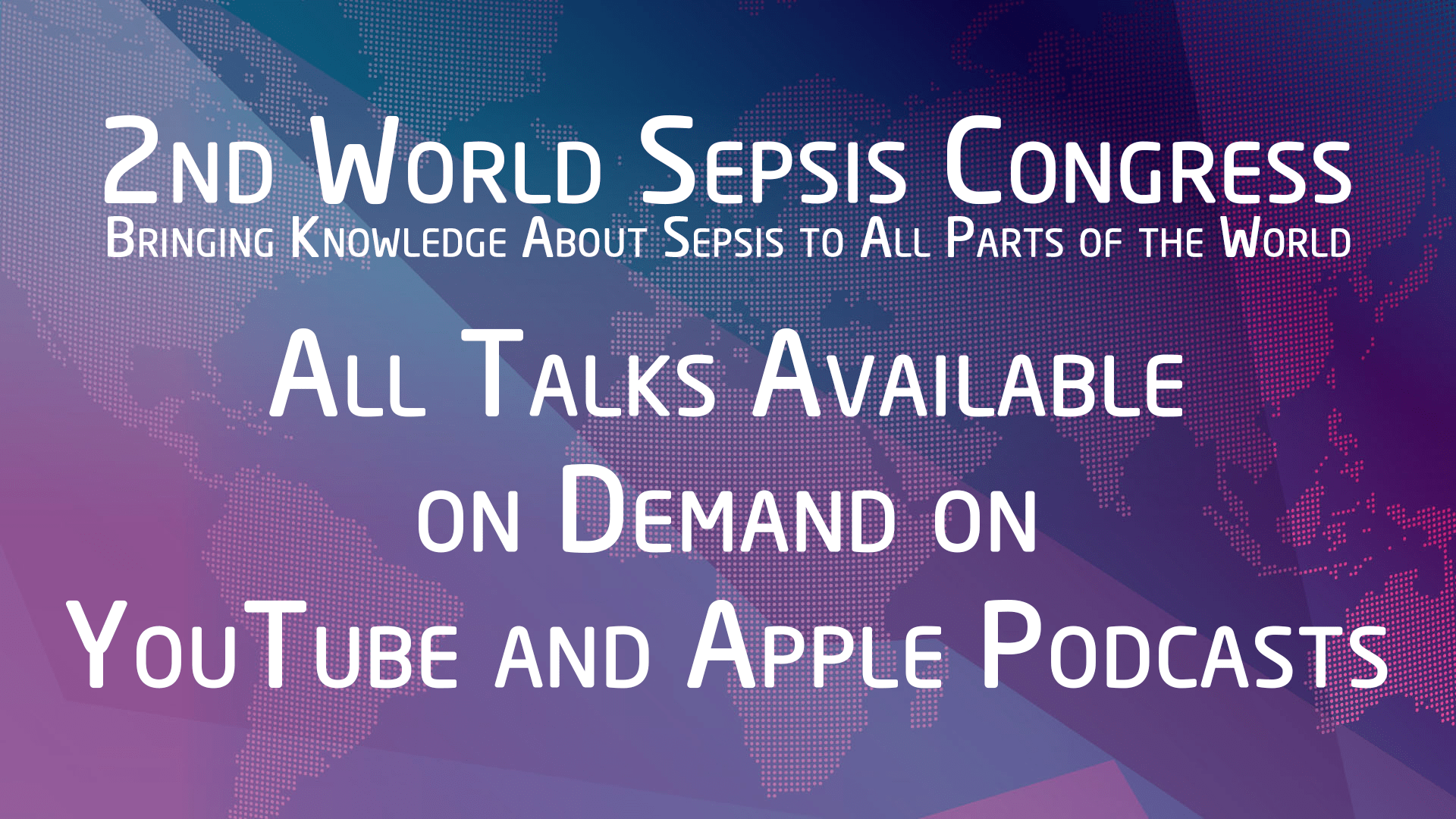 2nd World Sepsis Congress
Bringing Knowledge About Sepsis to All Parts of the World

All Talks Available on Demand on YouTube and Apple Podcasts